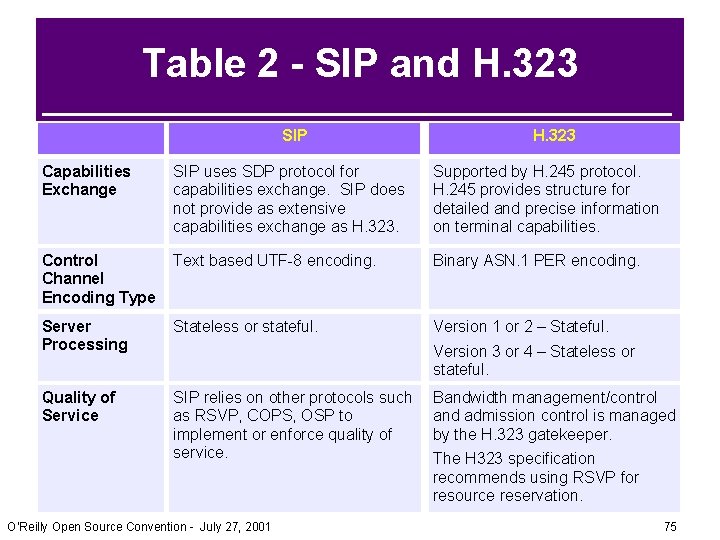 Table 2 - SIP and H.323

|  | SIP | H.323 |
|---|---|---|
| Capabilities Exchange | SIP uses SDP protocol for capabilities exchange. SIP does not provide as extensive capabilities exchange as H.323. | Supported by H.245 protocol. H.245 provides structure for detailed and precise information on terminal capabilities. |
| Control Channel Encoding Type | Text based UTF-8 encoding. | Binary ASN.1 PER encoding. |
| Server Processing | Stateless or stateful. | Version 1 or 2 – Stateful. Version 3 or 4 – Stateless or stateful. |
| Quality of Service | SIP relies on other protocols such as RSVP, COPS, OSP to implement or enforce quality of service. | Bandwidth management/control and admission control is managed by the H.323 gatekeeper. The H323 specification recommends using RSVP for resource reservation. |

O'Reilly Open Source Convention - July 27, 2001

75